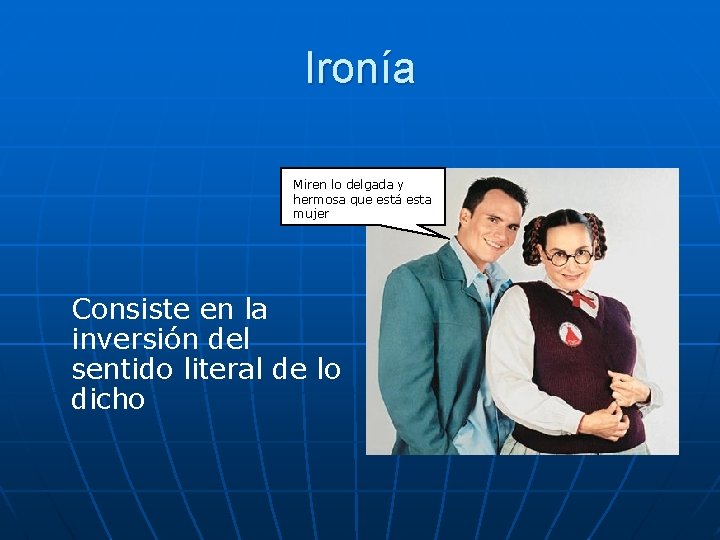 Ironía

Miren lo delgada y hermosa que está esta mujer

Consiste en la inversión del sentido literal de lo dicho